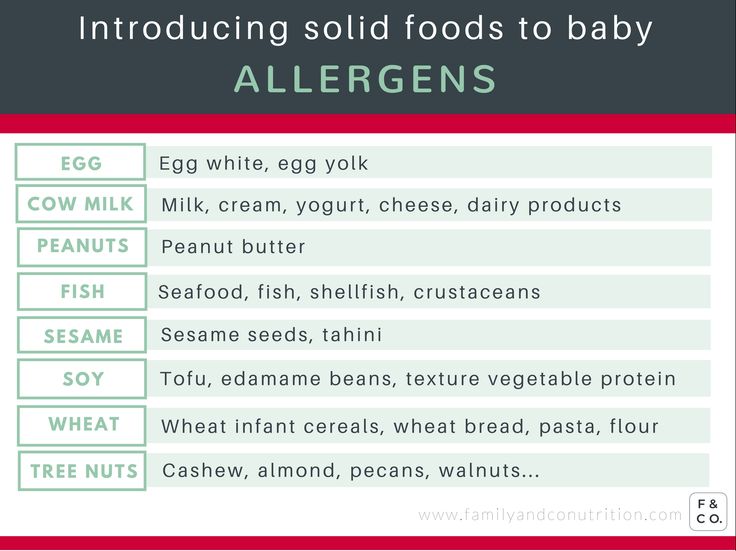 Introducing solid foods to baby

ALLERGENS

| EGG | Egg white, egg yolk |
|---|---|
| COW MILK | Milk, cream, yogurt, cheese, dairy products |
| PEANUTS | Peanut butter |
| FISH | Seafood, fish, shellfish, crustaceans |
| SESAME | Sesame seeds, tahini |
| SOY | Tofu, edamame beans, texture vegetable protein |
| WHEAT | Wheat infant cereals, wheat bread, pasta, flour |
| TREE NUTS | Cashew, almond, pecans, walnuts... |

www.familyandconutrition.com

F & CO.